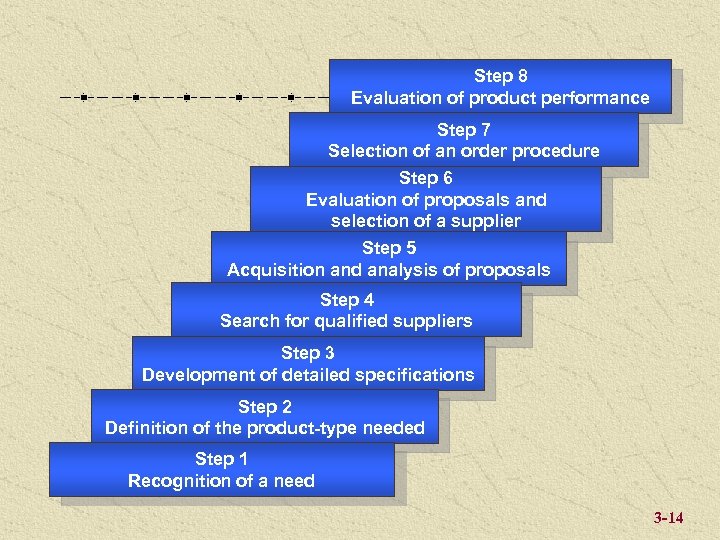 Step 8
Evaluation of product performance

Step 7
Selection of an order procedure

Step 6
Evaluation of proposals and selection of a supplier

Step 5
Acquisition and analysis of proposals

Step 4
Search for qualified suppliers

Step 3
Development of detailed specifications

Step 2
Definition of the product-type needed

Step 1
Recognition of a need

3-14